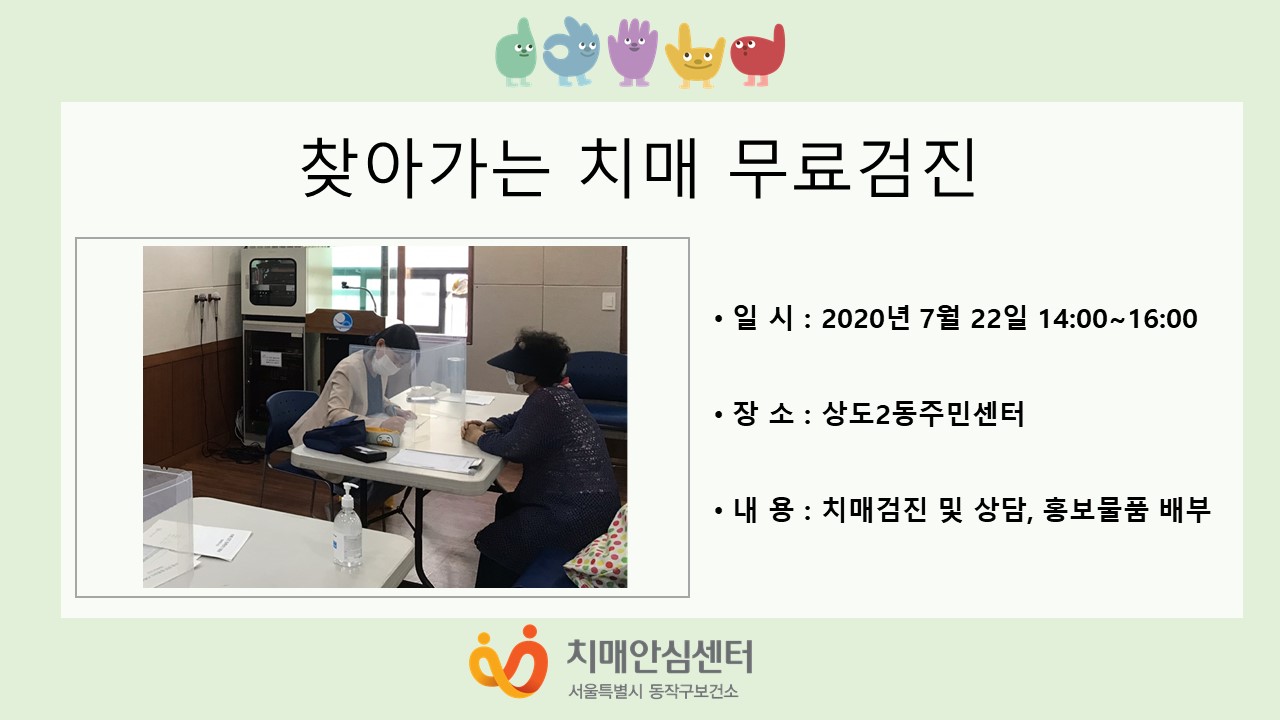 찾아가는 치매 무료검진

• 일 시 : 2020년 7월 22일 14:00~16:00

• 장 소 : 상도2동주민센터

• 내 용 : 치매검진 및 상담, 홍보물품 배부

치매안심센터
서울특별시 동작구보건소